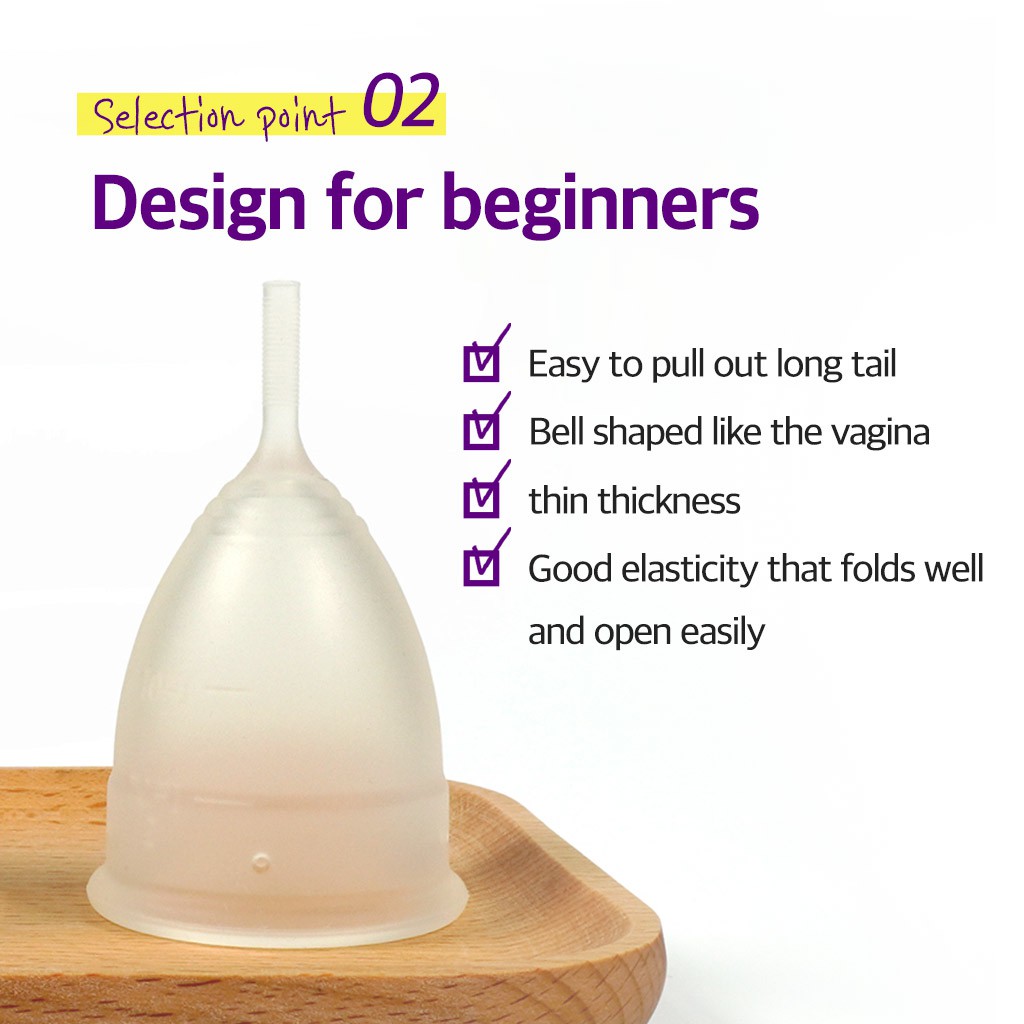 Selection point 02

Design for beginners

Easy to pull out long tail

Bell shaped like the vagina

thin thickness

Good elasticity that folds well and open easily